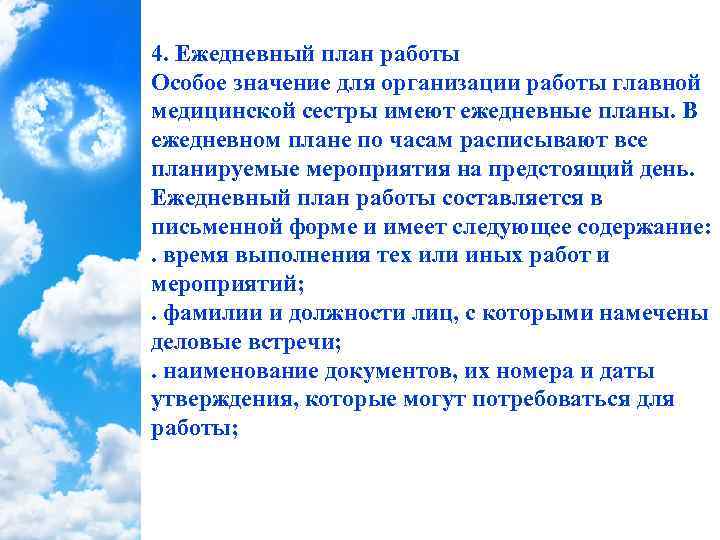 4. Ежедневный план работы
Особое значение для организации работы главной медицинской сестры имеют ежедневные планы. В ежедневном плане по часам расписывают все планируемые мероприятия на предстоящий день. Ежедневный план работы составляется в письменной форме и имеет следующее содержание:
. время выполнения тех или иных работ и мероприятий;
. фамилии и должности лиц, с которыми намечены деловые встречи;
. наименование документов, их номера и даты утверждения, которые могут потребоваться для работы;